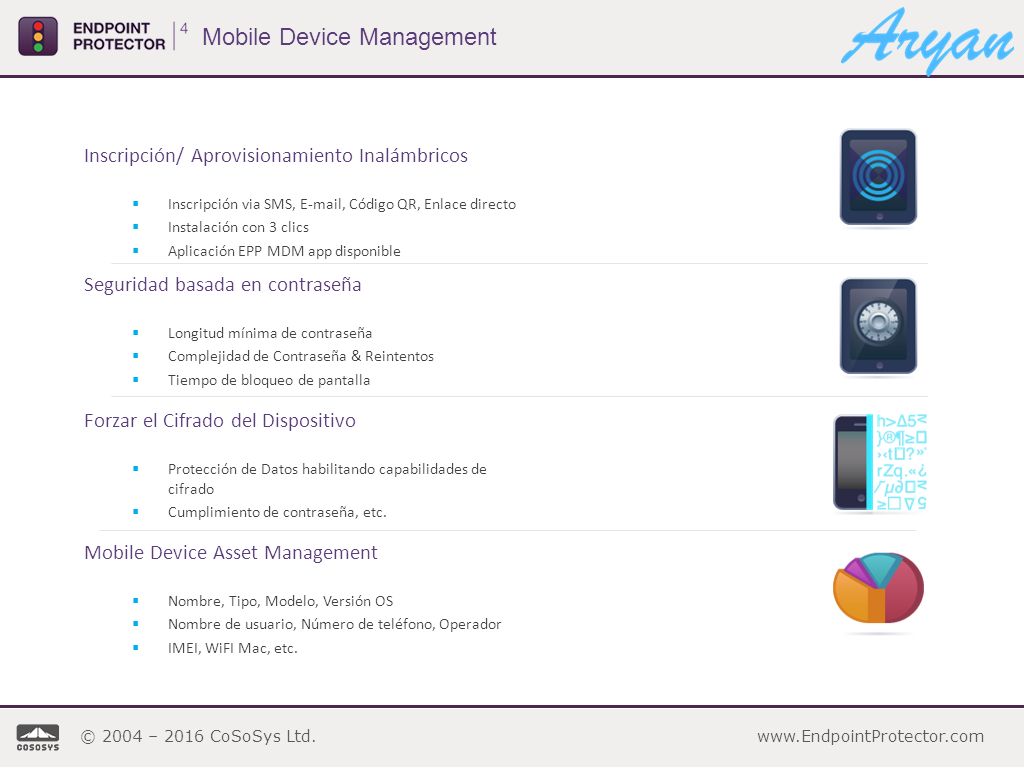 ENDPOINT PROTECTOR 4 Mobile Device Management

Aryan

Inscripción/ Aprovisionamiento Inalámbricos

- Inscripción via SMS, E-mail, Código QR, Enlace directo
- Instalación con 3 clics
- Aplicación EPP MDM app disponible

Seguridad basada en contraseña

- Longitud mínima de contraseña
- Complejidad de Contraseña & Reintentos
- Tiempo de bloqueo de pantalla

Forzar el Cifrado del Dispositivo

- Protección de Datos habilitando capabilidades de cifrado
- Cumplimiento de contraseña, etc.

Mobile Device Asset Management

- Nombre, Tipo, Modelo, Versión OS
- Nombre de usuario, Número de teléfono, Operador
- IMEI, WiFI Mac, etc.

COSOSYS

© 2004 – 2016 CoSoSys Ltd.

www.EndpointProtector.com